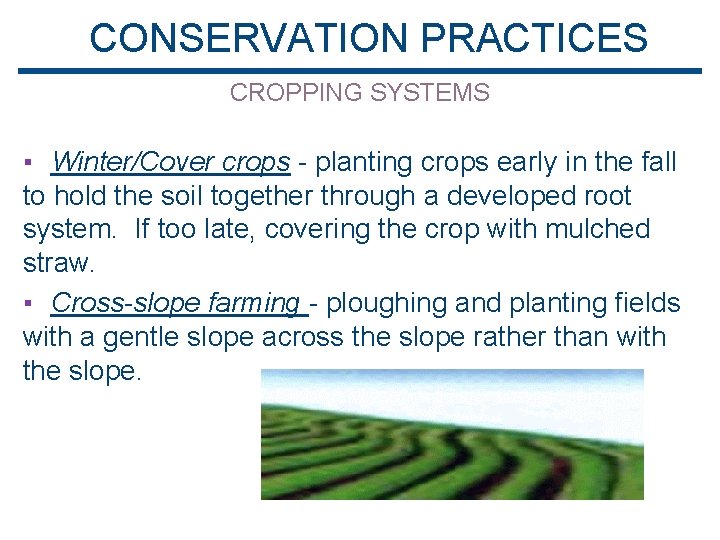 CONSERVATION PRACTICES

CROPPING SYSTEMS

▪ Winter/Cover crops - planting crops early in the fall to hold the soil together through a developed root system. If too late, covering the crop with mulched straw.

▪ Cross-slope farming - ploughing and planting fields with a gentle slope across the slope rather than with the slope.